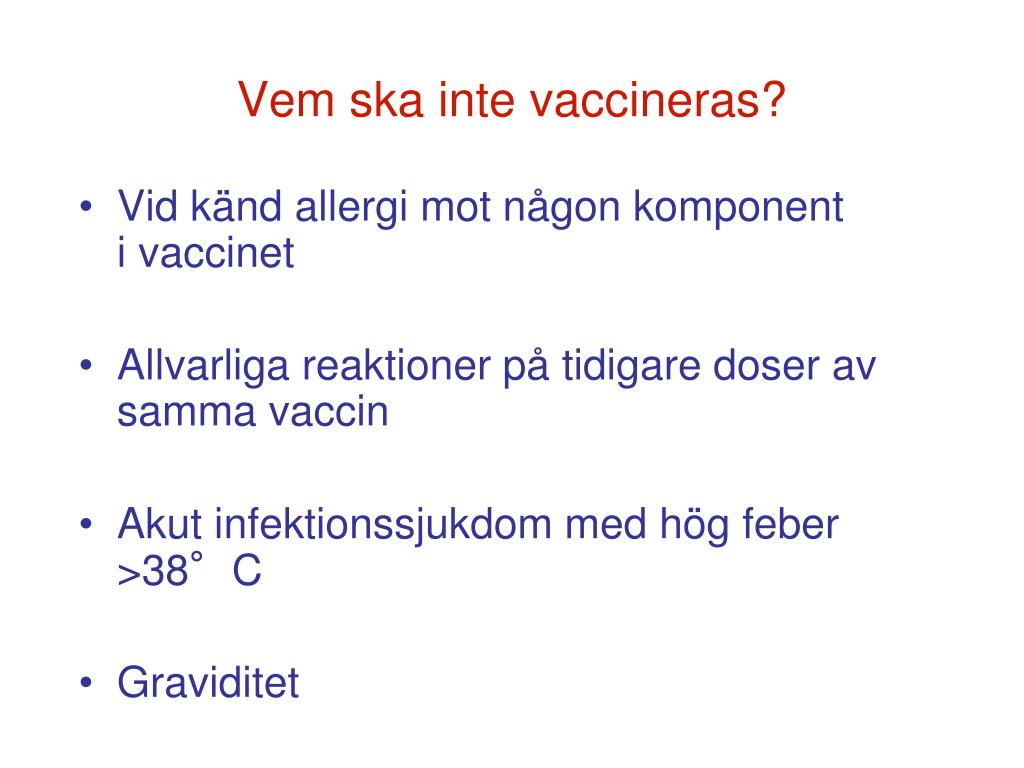 Vem ska inte vaccineras?

• Vid känd allergi mot någon komponent i vaccinet

• Allvarliga reaktioner på tidigare doser av samma vaccin

• Akut infektionssjukdom med hög feber >38° C

• Graviditet